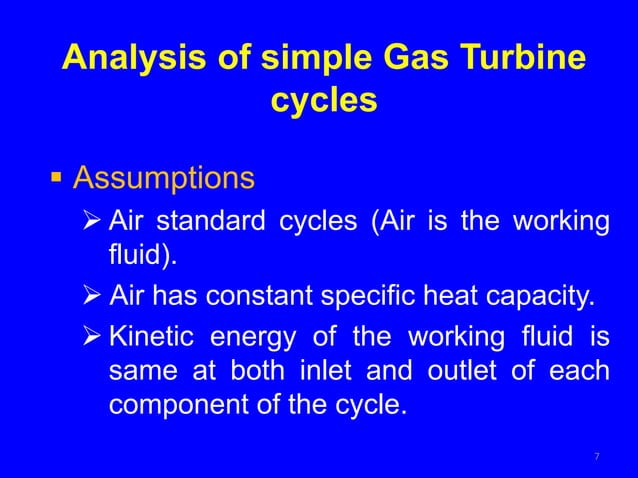 Analysis of simple Gas Turbine cycles

▪ Assumptions

➢ Air standard cycles (Air is the working fluid).

➢ Air has constant specific heat capacity.

➢ Kinetic energy of the working fluid is same at both inlet and outlet of each component of the cycle.

7